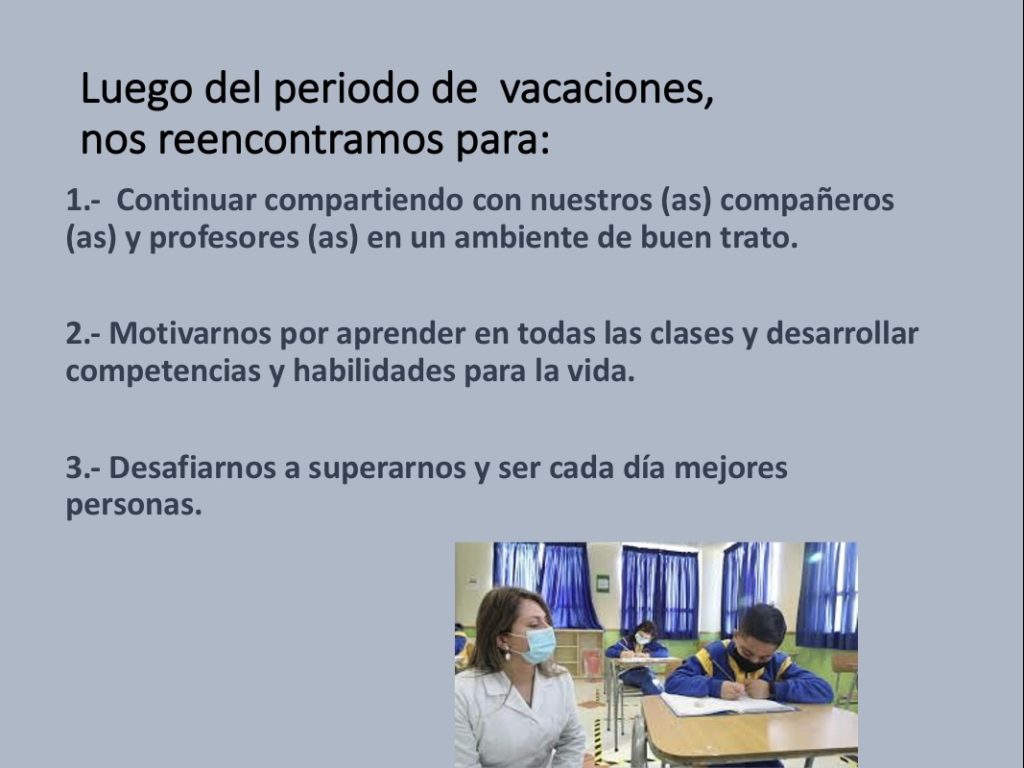 Luego del periodo de  vacaciones, nos reencontramos para:

1.-  Continuar compartiendo con nuestros (as) compañeros (as) y profesores (as) en un ambiente de buen trato.

2.- Motivarnos por aprender en todas las clases y desarrollar competencias y habilidades para la vida.

3.- Desafiarnos a superarnos y ser cada día mejores personas.